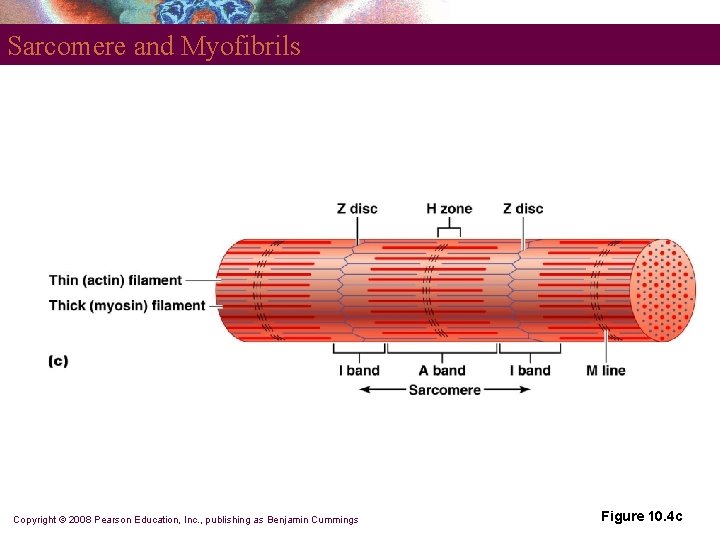 Sarcomere and Myofibrils

Z disc

H zone

Z disc

Thin (actin) filament

Thick (myosin) filament

(c)

I band

A band

I band

M line

Sarcomere

Copyright © 2008 Pearson Education, Inc., publishing as Benjamin Cummings

Figure 10.4c